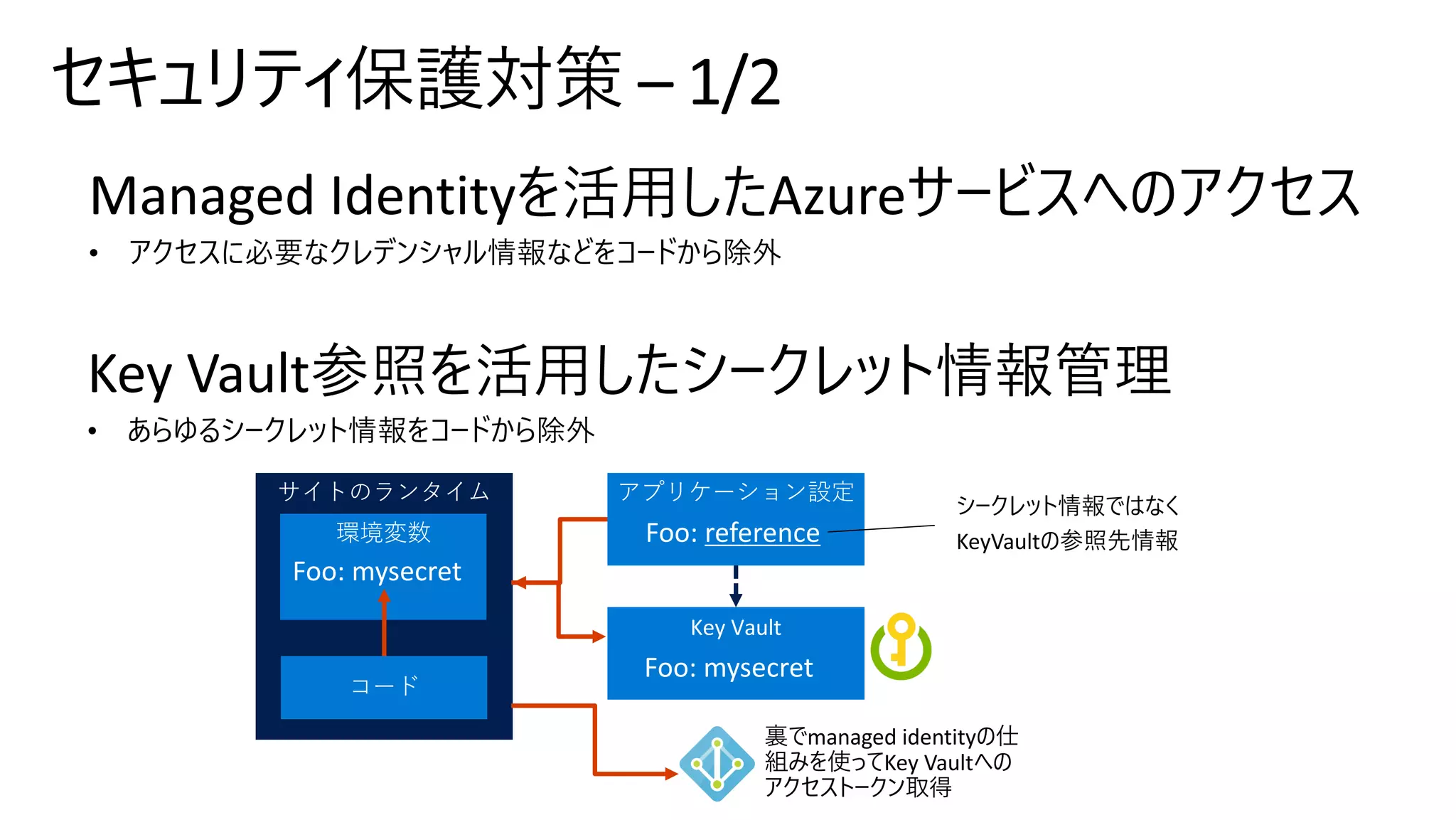 セキュリティ保護対策 – 1/2

Managed Identityを活用したAzureサービスへのアクセス

• アクセスに必要なクレデンシャル情報などをコードから除外

Key Vault参照を活用したシークレット情報管理

• あらゆるシークレット情報をコードから除外

サイトのランタイム

環境変数

Foo: mysecret

コード

アプリケーション設定

Foo: reference

シークレット情報ではなく KeyVaultの参照先情報

Key Vault

Foo: mysecret

裏でmanaged identityの仕組みを使ってKey Vaultへのアクセストークン取得